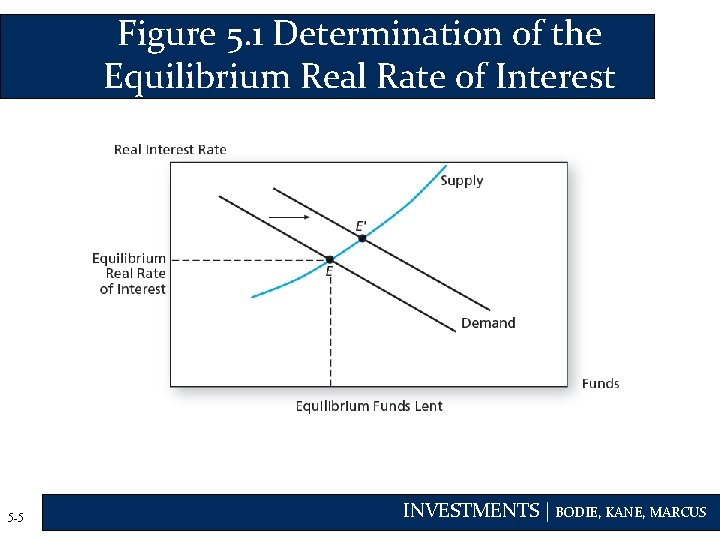 Figure 5.1 Determination of the Equilibrium Real Rate of Interest

Real Interest Rate

Supply

E'

Equilibrium Real Rate of Interest

E

Demand

Funds

Equilibrium Funds Lent

5-5

INVESTMENTS | BODIE, KANE, MARCUS